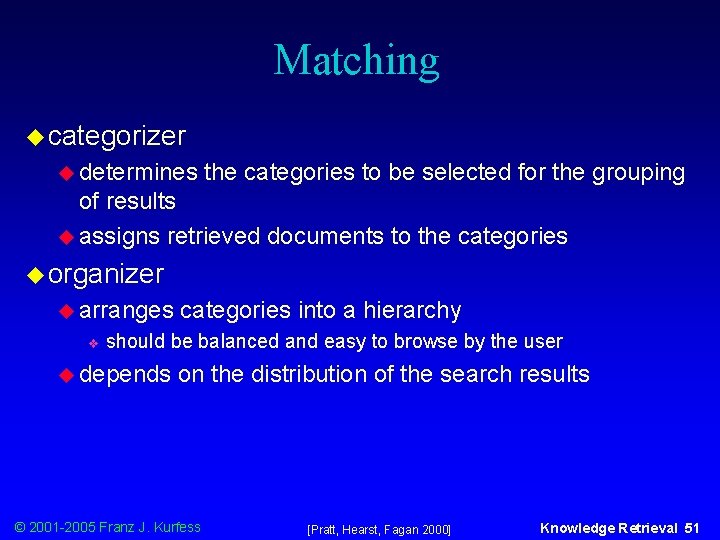 Matching

categorizer

determines the categories to be selected for the grouping of results

assigns retrieved documents to the categories

organizer

arranges categories into a hierarchy

should be balanced and easy to browse by the user

depends on the distribution of the search results

© 2001-2005 Franz J. Kurfess [Pratt, Hearst, Fagan 2000] Knowledge Retrieval 51